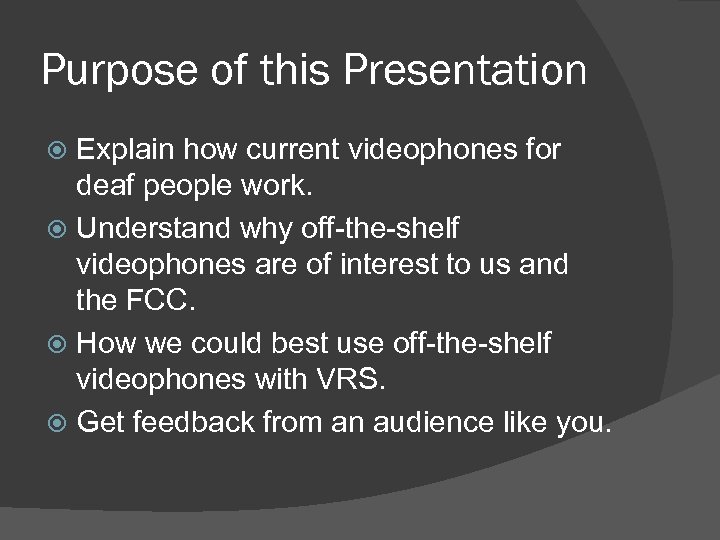 Purpose of this Presentation

Explain how current videophones for deaf people work.

Understand why off-the-shelf videophones are of interest to us and the FCC.

How we could best use off-the-shelf videophones with VRS.

Get feedback from an audience like you.